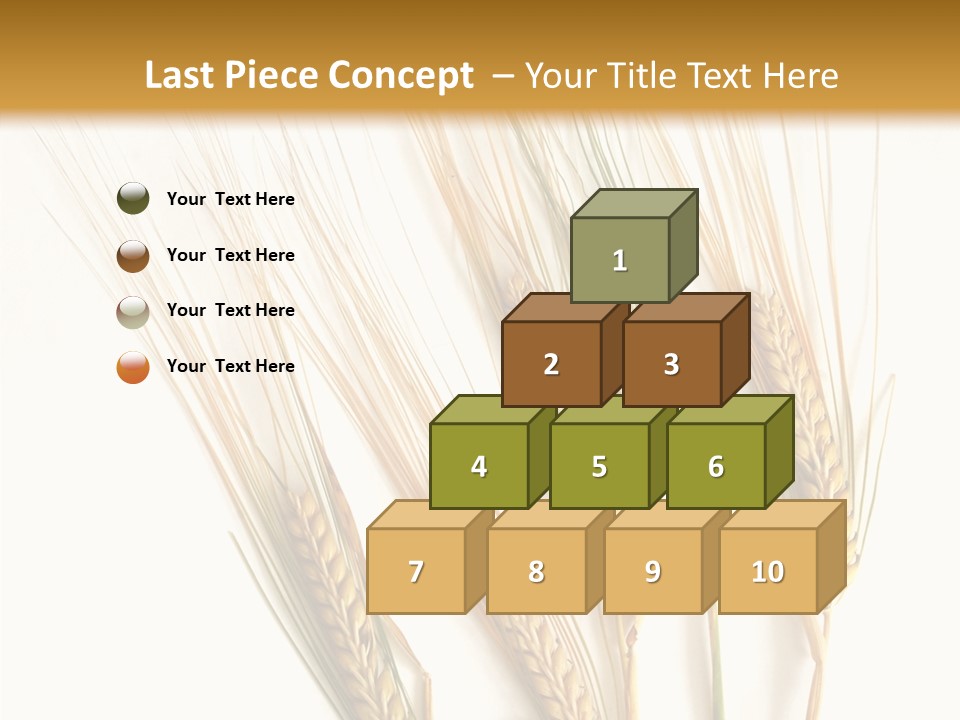 Last Piece Concept – Your Title Text Here

Your Text Here

Your Text Here

Your Text Here

Your Text Here

1

2

3

4

5

6

7

8

9

10